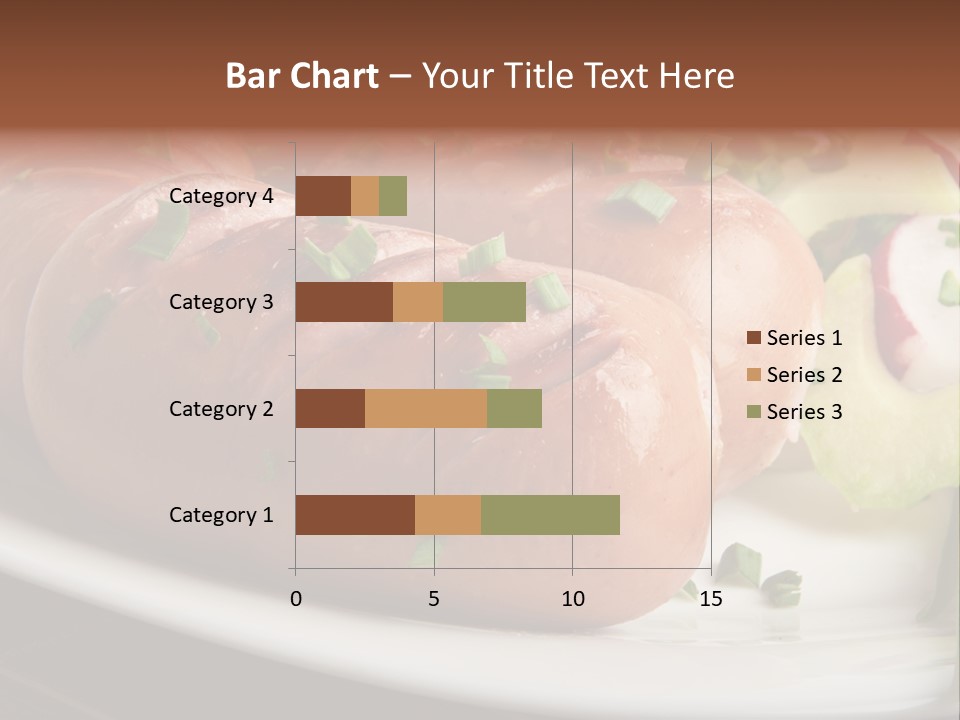 Bar Chart – Your Title Text Here

Category 4
Category 3
Category 2
Category 1

0
5
10
15

Series 1
Series 2
Series 3